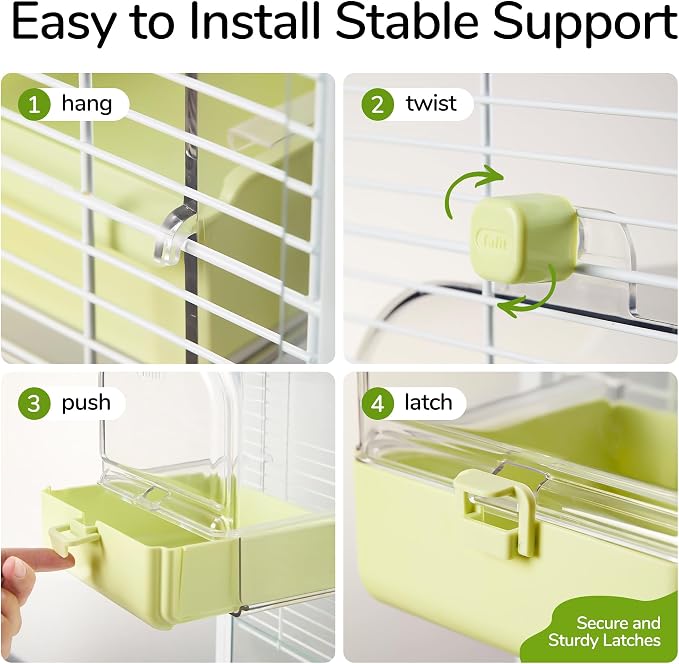 Easy to Install Stable Support

1 hang

2 twist

3 push

4 latch

Secure and Sturdy Latches